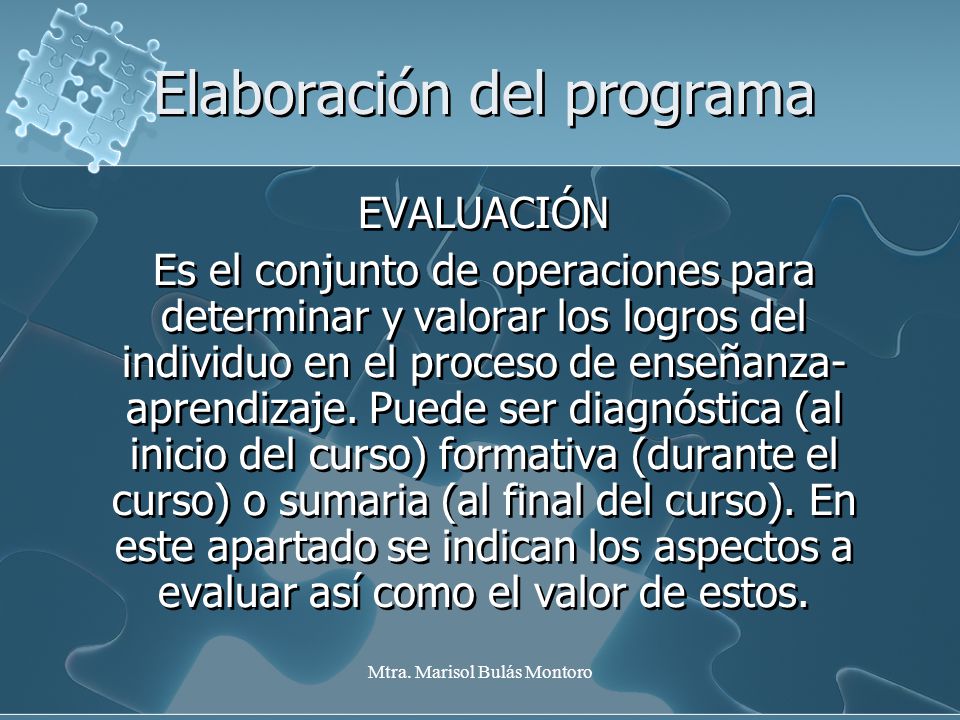 Elaboración del programa

EVALUACIÓN

Es el conjunto de operaciones para determinar y valorar los logros del individuo en el proceso de enseñanza-aprendizaje. Puede ser diagnóstica (al inicio del curso) formativa (durante el curso) o sumaria (al final del curso). En este apartado se indican los aspectos a evaluar así como el valor de estos.

Mtra. Marisol Bulás Montoro